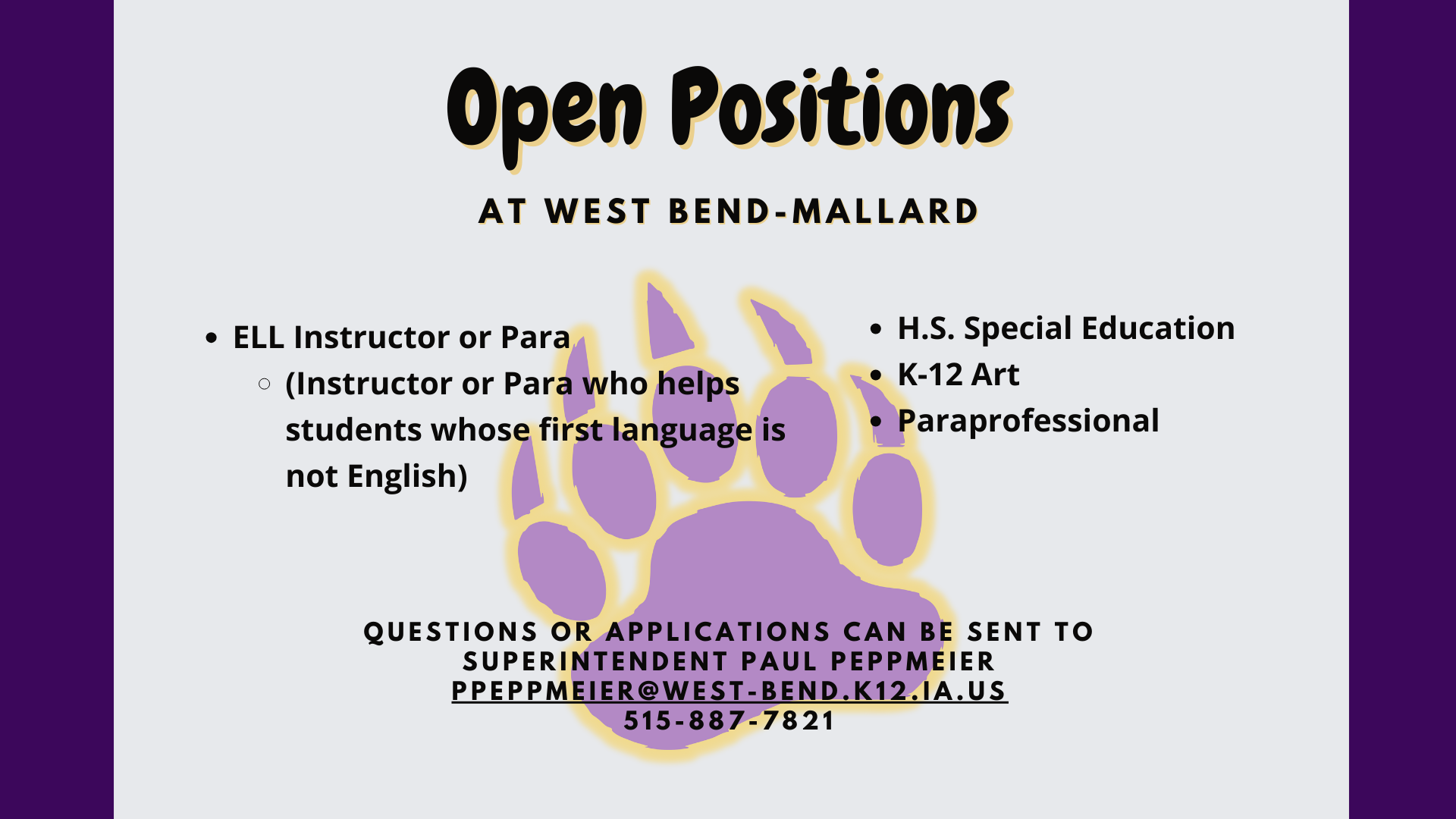 Open Positions

AT WEST BEND-MALLARD

- ELL Instructor or Para
  - (Instructor or Para who helps students whose first language is not English)

- H.S. Special Education
- K-12 Art
- Paraprofessional

QUESTIONS OR APPLICATIONS CAN BE SENT TO SUPERINTENDENT PAUL PEPPMEIER
PPEPPMEIER@WEST-BEND.K12.IA.US
515-887-7821